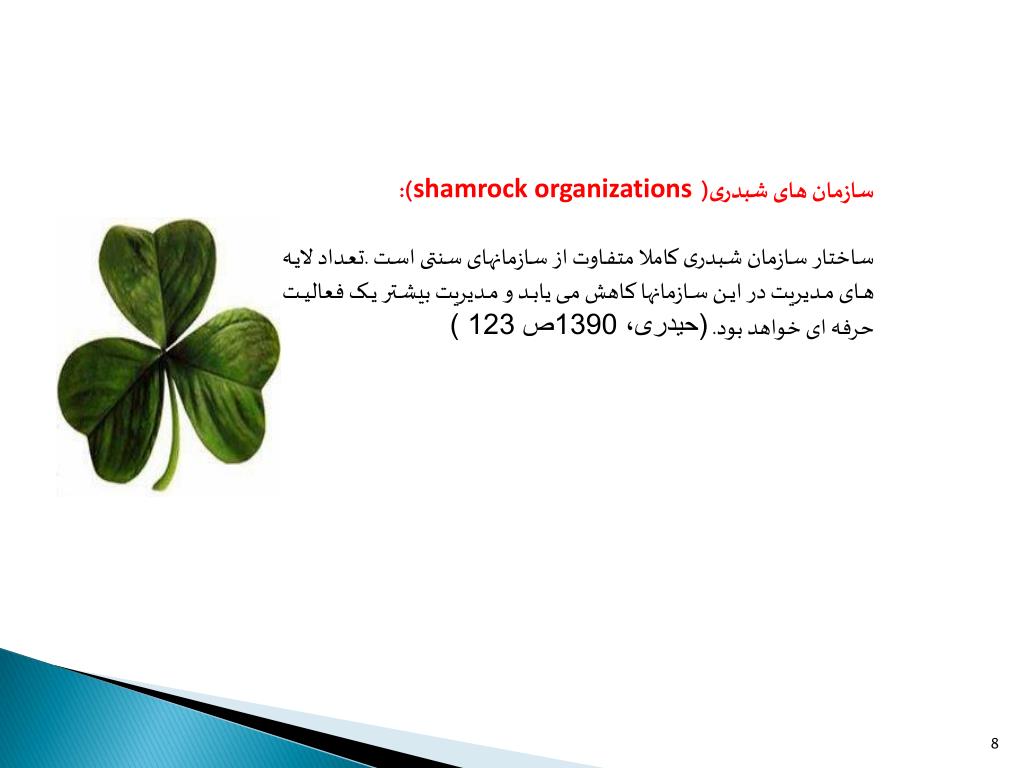 سازمان های شبدری( shamrock organizations):

ساختار سازمان شبدری کاملا متفاوت از سازمانهای سنتی است .تعداد لایه های مدیریت در این سازمانها کاهش می یابد و مدیریت بیشتر یک فعالیت حرفه ای خواهد بود. (حیدری، 1390ص 123 )

8